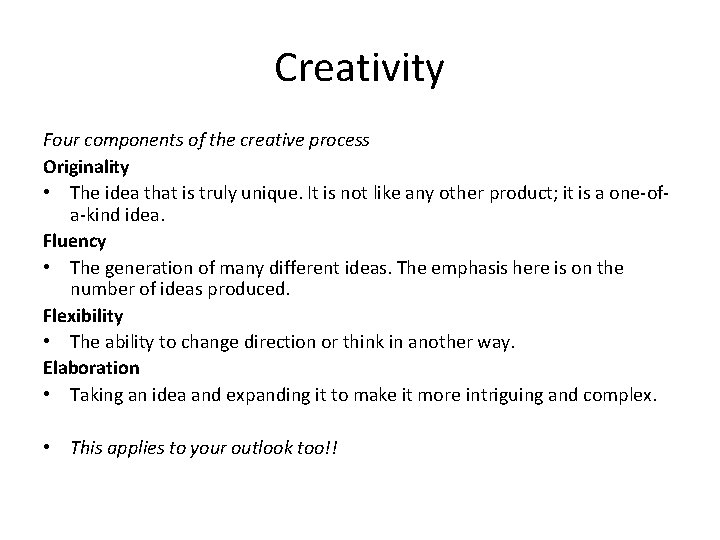 Creativity

Four components of the creative process
Originality
• The idea that is truly unique. It is not like any other product; it is a one-of-a-kind idea.
Fluency
• The generation of many different ideas. The emphasis here is on the number of ideas produced.
Flexibility
• The ability to change direction or think in another way.
Elaboration
• Taking an idea and expanding it to make it more intriguing and complex.

• This applies to your outlook too!!